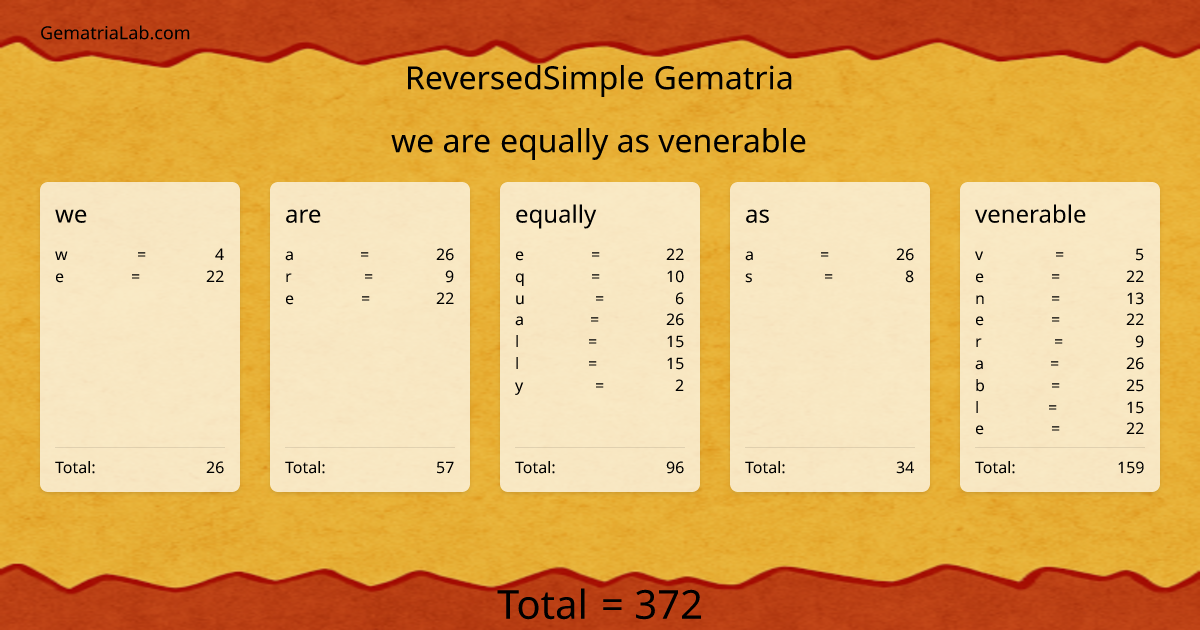 GematriaLab.com

ReversedSimple Gematria

we are equally as venerable

we

w = 4
e = 22

Total: 26

are

a = 26
r = 9
e = 22

Total: 57

equally

e = 22
q = 10
u = 6
a = 26
l = 15
l = 15
y = 2

Total: 96

as

a = 26
s = 8

Total: 34

venerable

v = 5
e = 22
n = 13
e = 22
r = 9
a = 26
b = 25
l = 15
e = 22

Total: 159

Total = 372